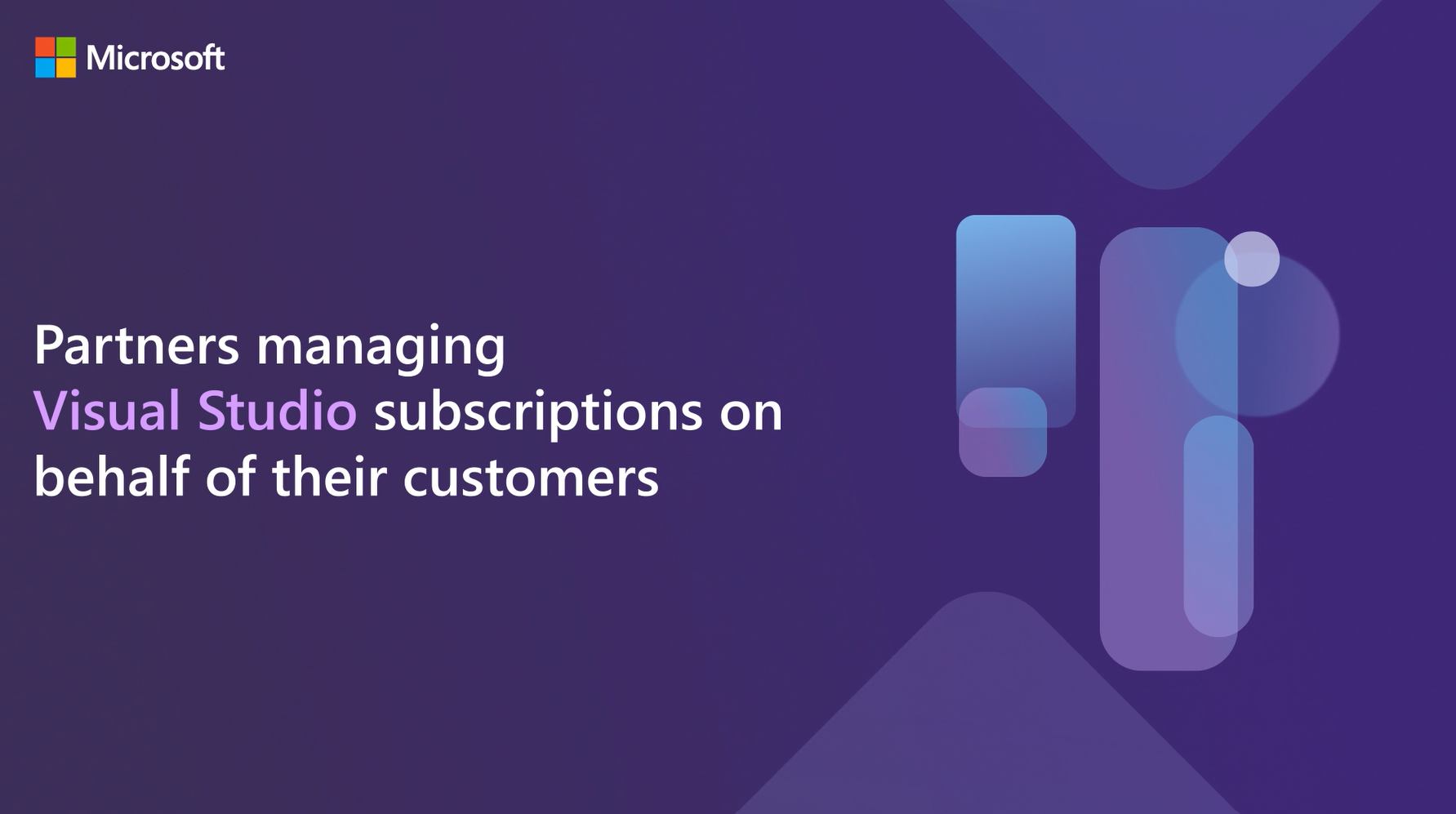 Microsoft

Partners managing Visual Studio subscriptions on behalf of their customers